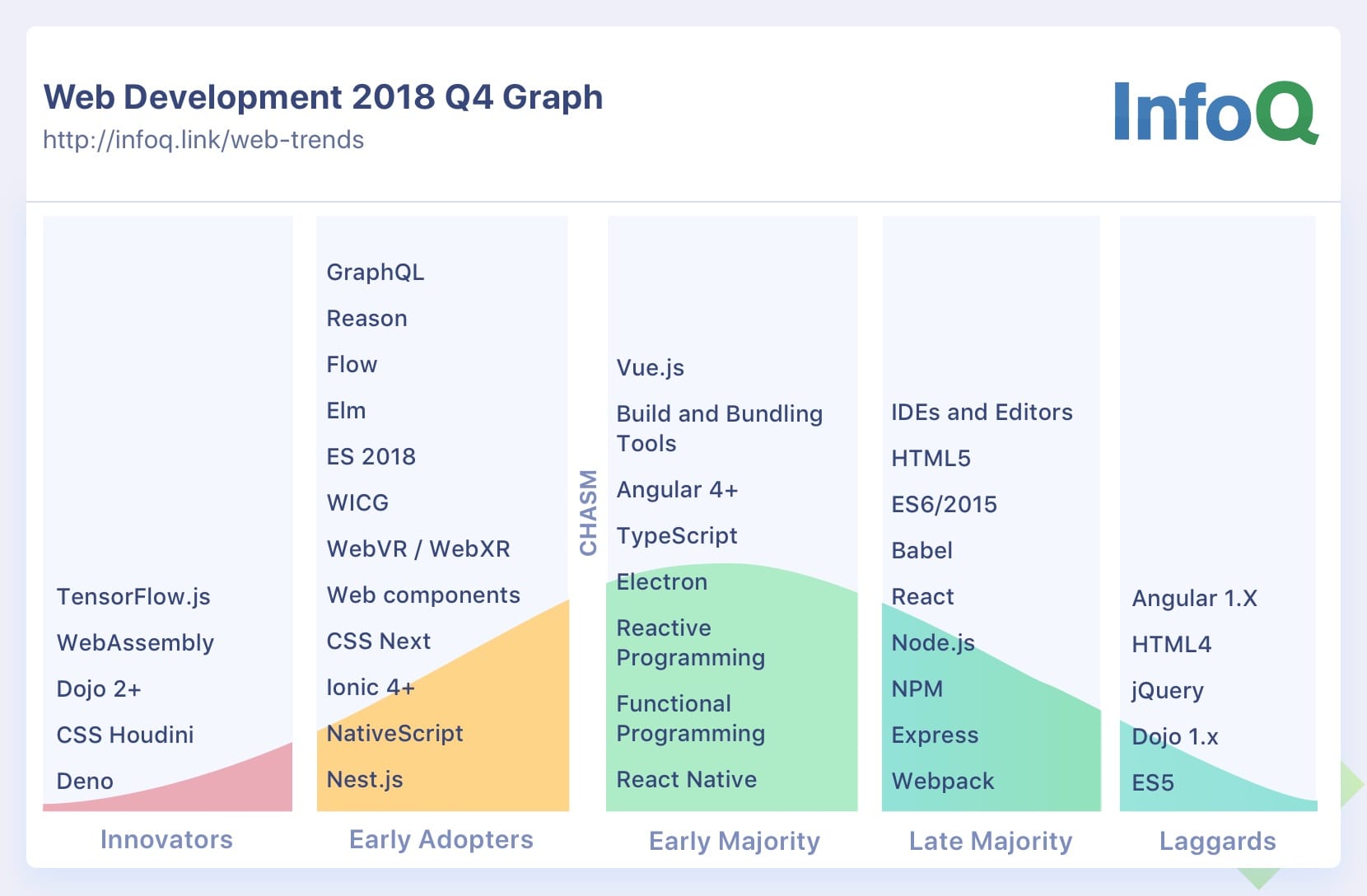 Web Development 2018 Q4 Graph
http://infoq.link/web-trends

InfoQ

TensorFlow.js
WebAssembly
Dojo 2+
CSS Houdini
Deno

Innovators

GraphQL
Reason
Flow
Elm
ES 2018
WICG
WebVR / WebXR
Web components
CSS Next
Ionic 4+
NativeScript
Nest.js

Early Adopters

CHASM

Vue.js
Build and Bundling Tools
Angular 4+
TypeScript
Electron
Reactive Programming
Functional Programming
React Native

Early Majority

IDEs and Editors
HTML5
ES6/2015
Babel
React
Node.js
NPM
Express
Webpack

Late Majority

Angular 1.X
HTML4
jQuery
Dojo 1.x
ES5

Laggards